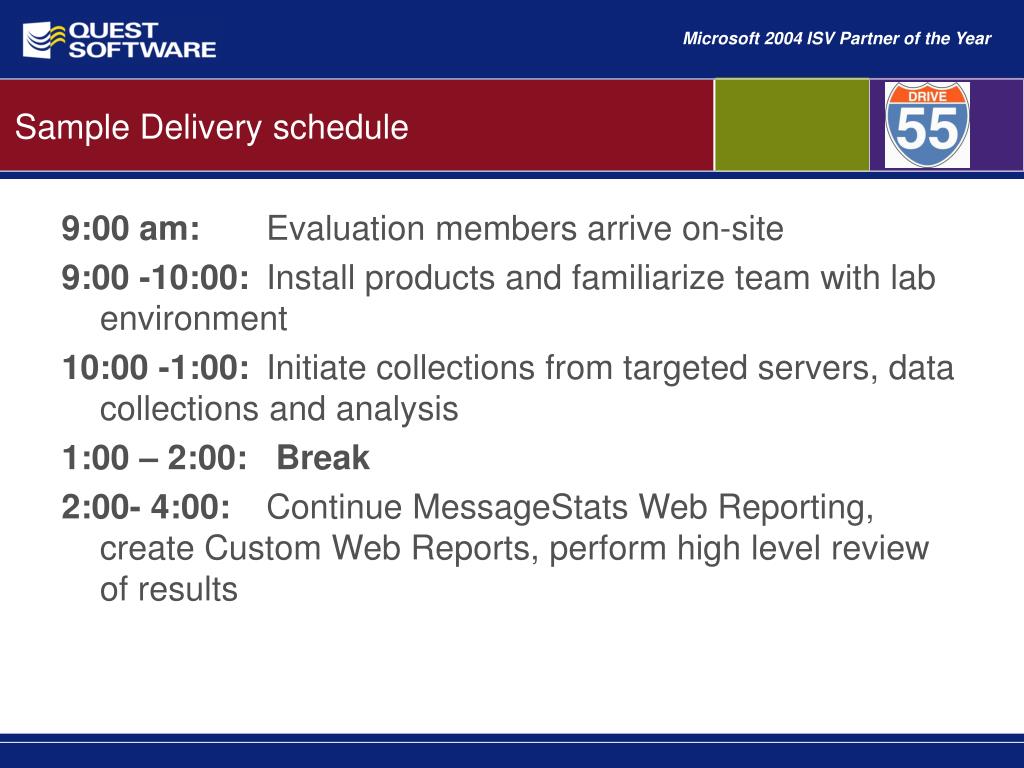 QUEST SOFTWARE

Microsoft 2004 ISV Partner of the Year

Sample Delivery schedule

DRIVE
55

9:00 am: Evaluation members arrive on-site

9:00 -10:00: Install products and familiarize team with lab environment

10:00 -1:00: Initiate collections from targeted servers, data collections and analysis

1:00 – 2:00: Break

2:00- 4:00: Continue MessageStats Web Reporting, create Custom Web Reports, perform high level review of results